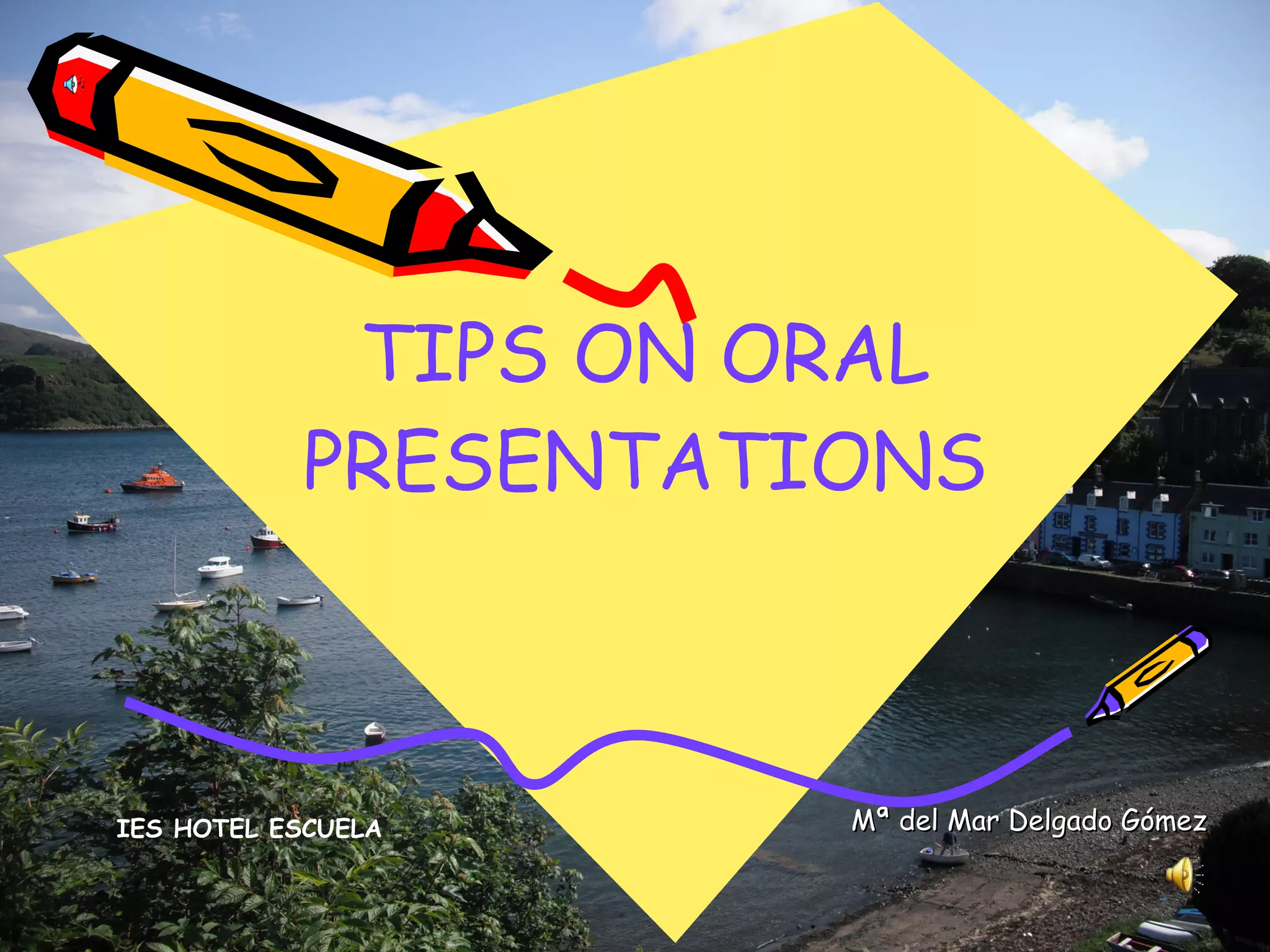 TIPS ON ORAL PRESENTATIONS

IES HOTEL ESCUELA

Mª del Mar Delgado Gómez